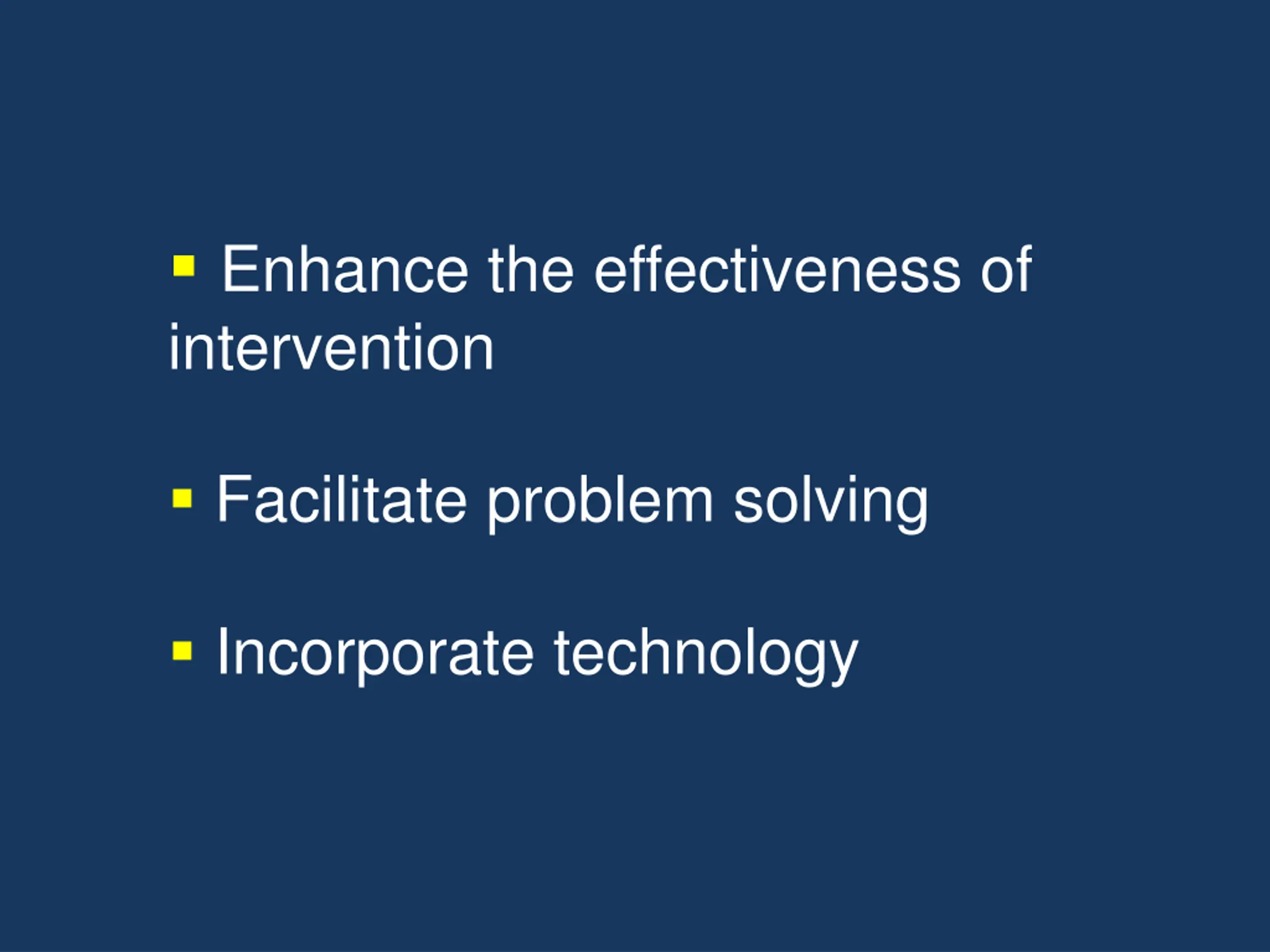 ▪ Enhance the effectiveness of intervention

▪ Facilitate problem solving

▪ Incorporate technology